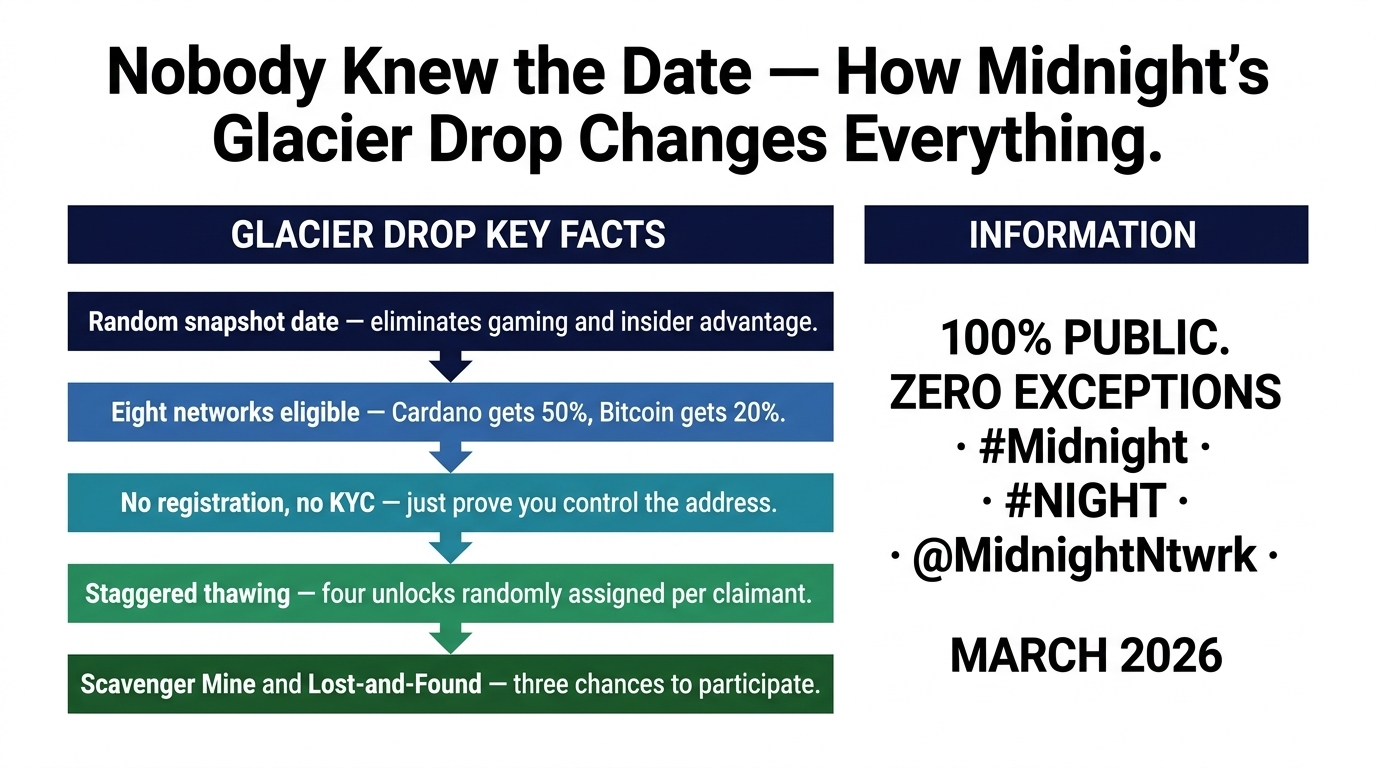 Nobody Knew the Date — How Midnight's Glacier Drop Changes Everything.

GLACIER DROP KEY FACTS

Random snapshot date — eliminates gaming and insider advantage.

Eight networks eligible — Cardano gets 50%, Bitcoin gets 20%.

No registration, no KYC — just prove you control the address.

Staggered thawing — four unlocks randomly assigned per claimant.

Scavenger Mine and Lost-and-Found — three chances to participate.

INFORMATION

100% PUBLIC.
ZERO EXCEPTIONS
· #Midnight ·
· #NIGHT ·
· @MidnightNtwrk ·

MARCH 2026